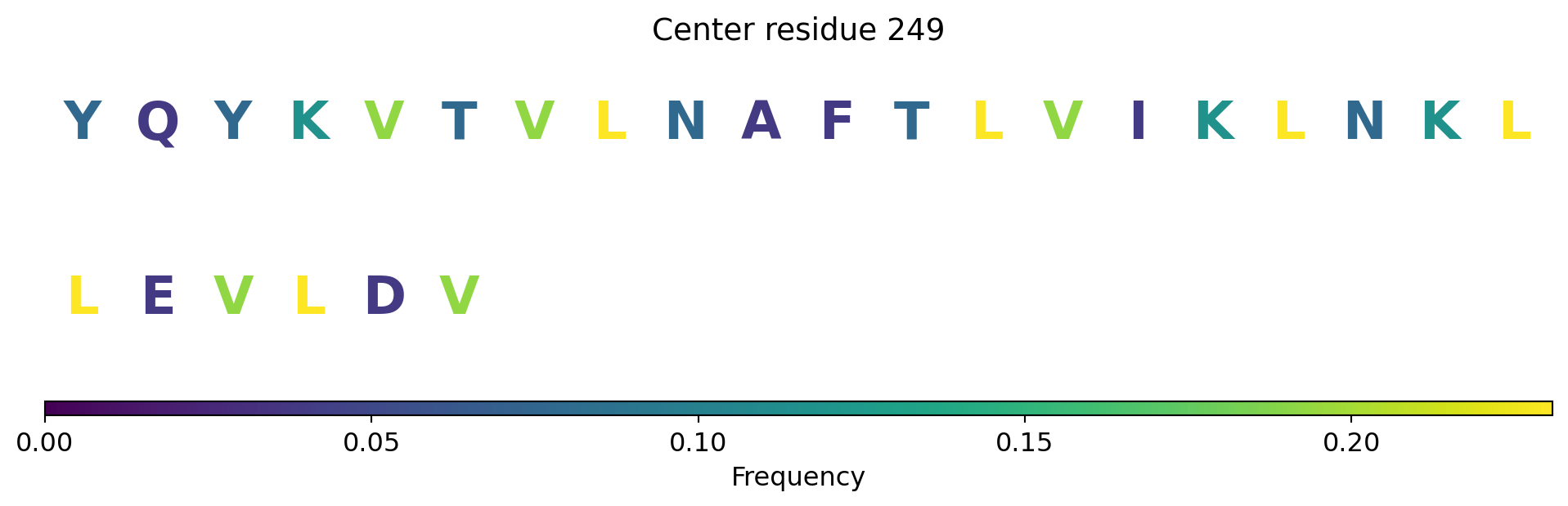 Center residue 249

Y Q Y K V T V L N A F T L V I K L N K L

L E V L D V

0.00 0.05 0.10 0.15 0.20

Frequency